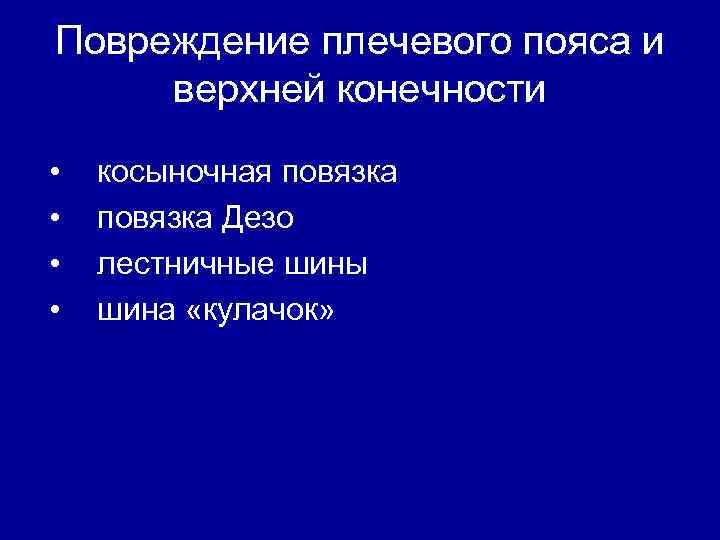 Повреждение плечевого пояса и верхней конечности

• косыночная повязка
• повязка Дезо
• лестничные шины
• шина «кулачок»